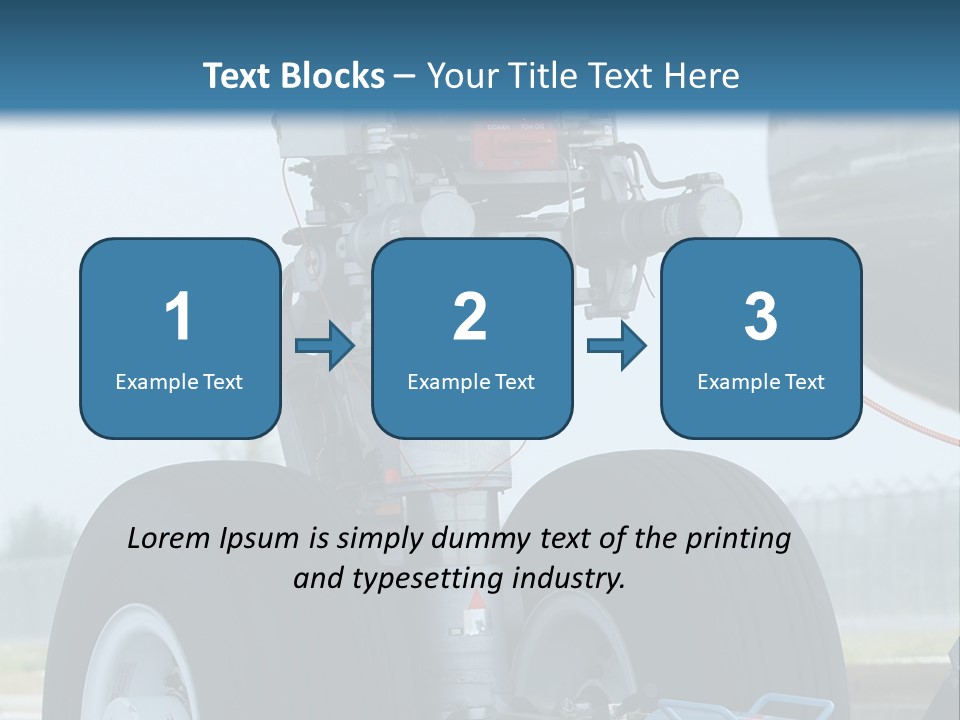 Text Blocks – Your Title Text Here

1
Example Text

2
Example Text

3
Example Text

Lorem Ipsum is simply dummy text of the printing and typesetting industry.